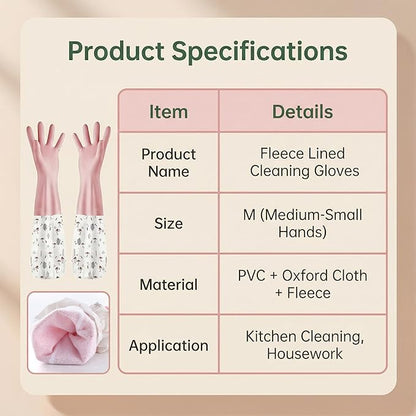 Product Specifications

| Item | Details |
|---|---|
| Product Name | Fleece Lined Cleaning Gloves |
| Size | M (Medium-Small Hands) |
| Material | PVC + Oxford Cloth + Fleece |
| Application | Kitchen Cleaning, Housework |